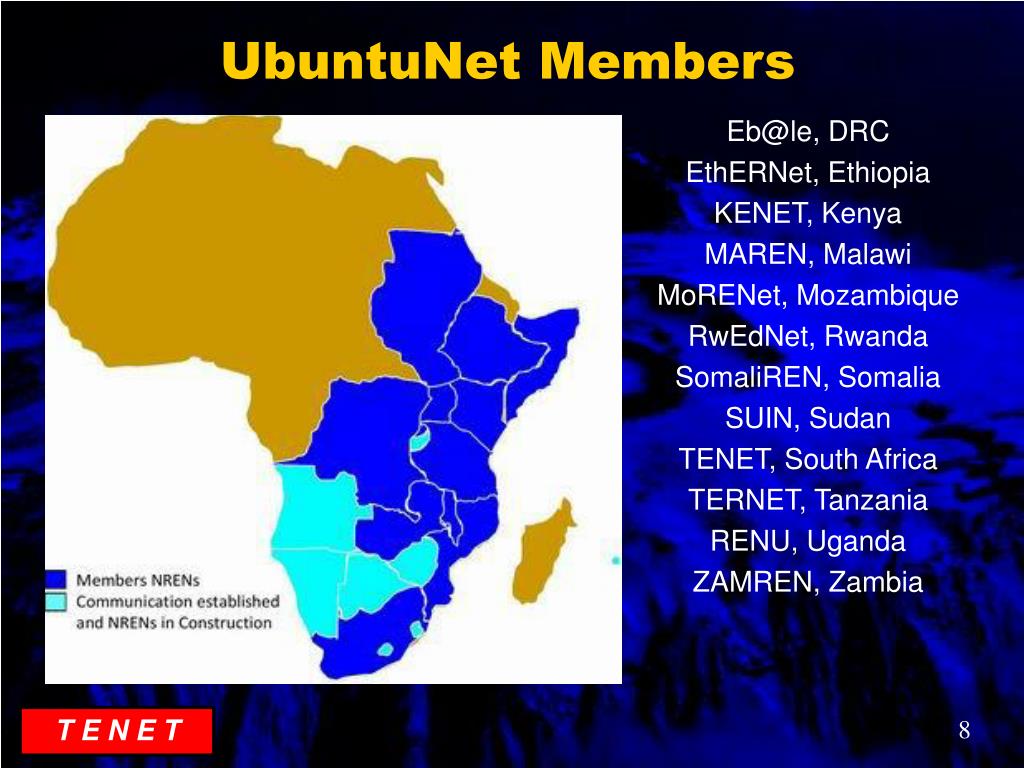 UbuntuNet Members

Members NRENs
Communication established and NRENs in Construction

Eb@le, DRC
EthERNet, Ethiopia
KENET, Kenya
MAREN, Malawi
MoRENet, Mozambique
RwEdNet, Rwanda
SomaliREN, Somalia
SUIN, Sudan
TENET, South Africa
TERNET, Tanzania
RENU, Uganda
ZAMREN, Zambia

T E N E T

8